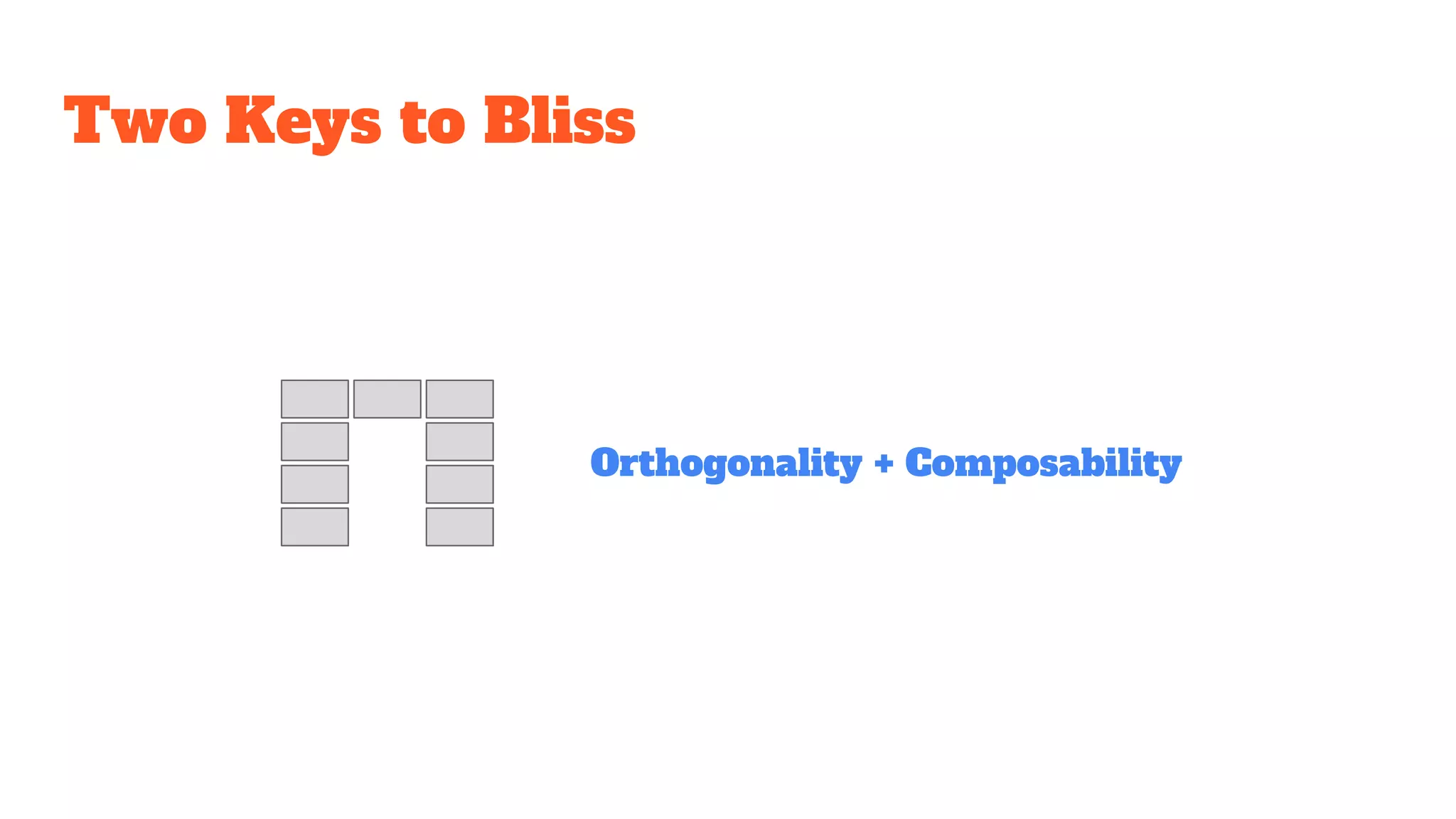 Two Keys to Bliss

Orthogonality + Composability